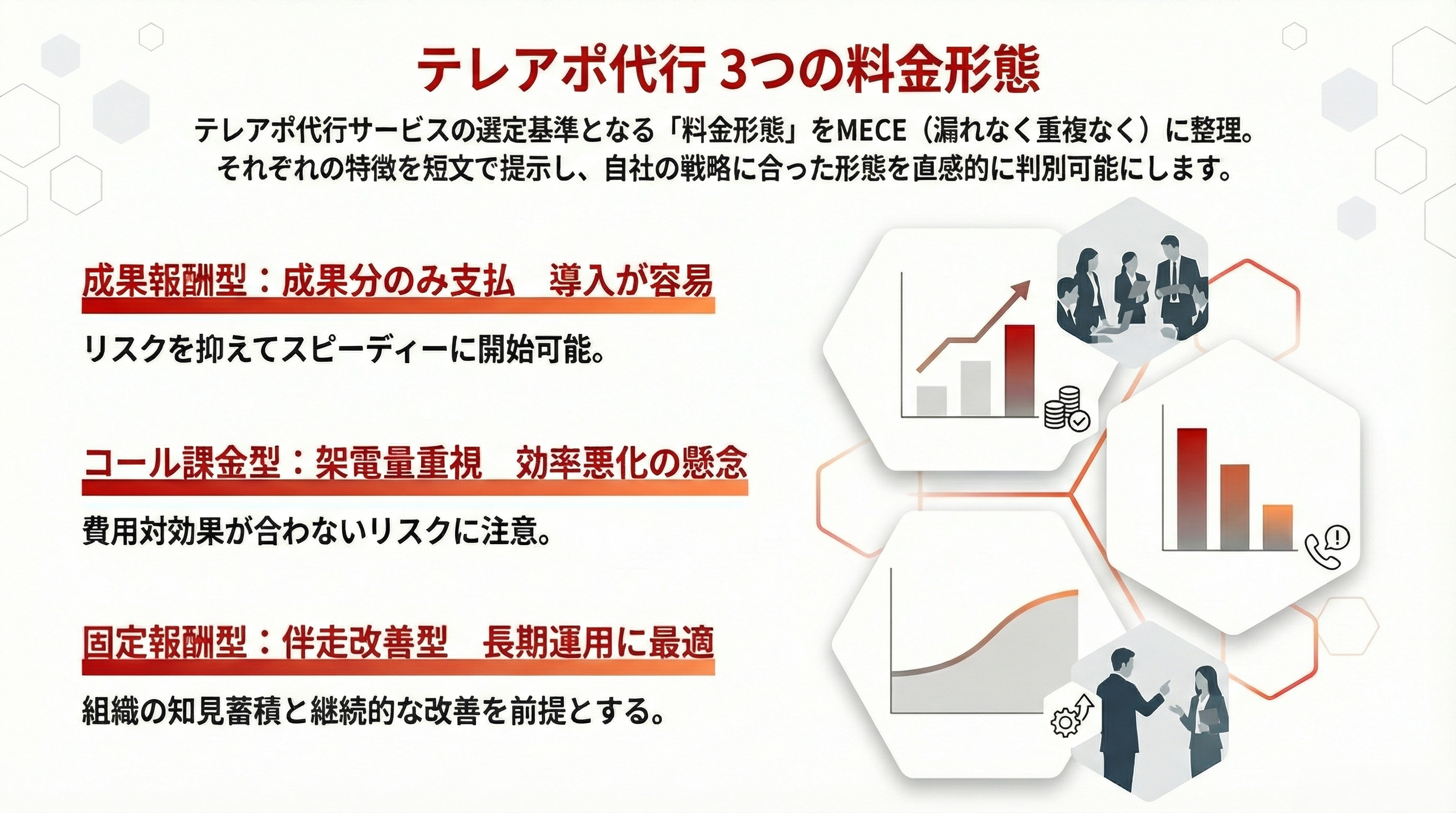 テレアポ代行 3つの料金形態

テレアポ代行サービスの選定基準となる「料金形態」をMECE（漏れなく重複なく）に整理。それぞれの特徴を短文で提示し、自社の戦略に合った形態を直感的に判別可能にします。

成果報酬型：成果分のみ支払　導入が容易

リスクを抑えてスピーディーに開始可能。

コール課金型：架電量重視　効率悪化の懸念

費用対効果が合わないリスクに注意。

固定報酬型：伴走改善型　長期運用に最適

組織の知見蓄積と継続的な改善を前提とする。